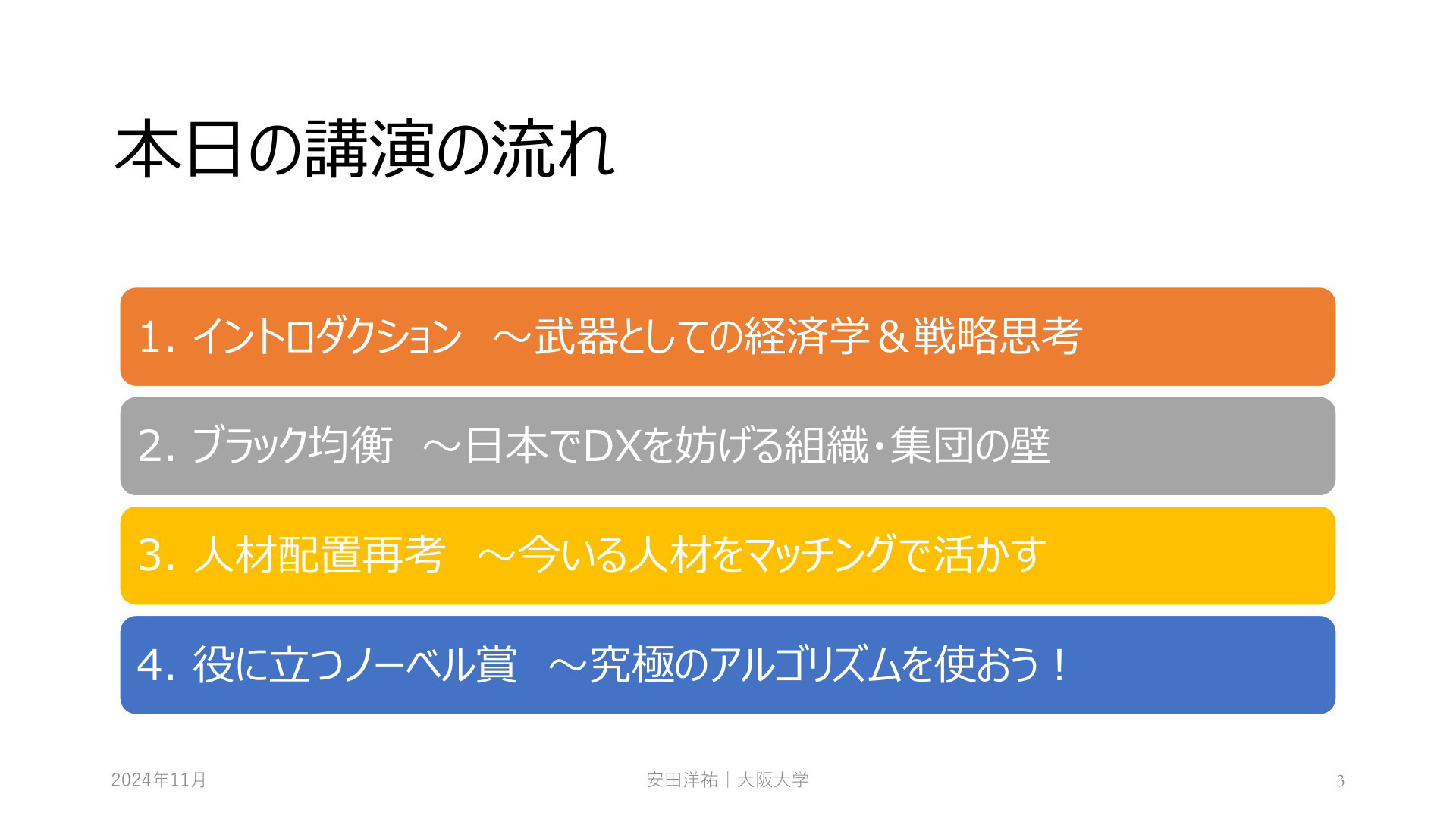 本日の講演の流れ

1. イントロダクション　～武器としての経済学＆戦略思考

2. ブラック均衡　～日本でDXを妨げる組織・集団の壁

3. 人材配置再考　～今いる人材をマッチングで活かす

4. 役に立つノーベル賞　～究極のアルゴリズムを使おう！

2024年11月

安田洋祐｜大阪大学

3